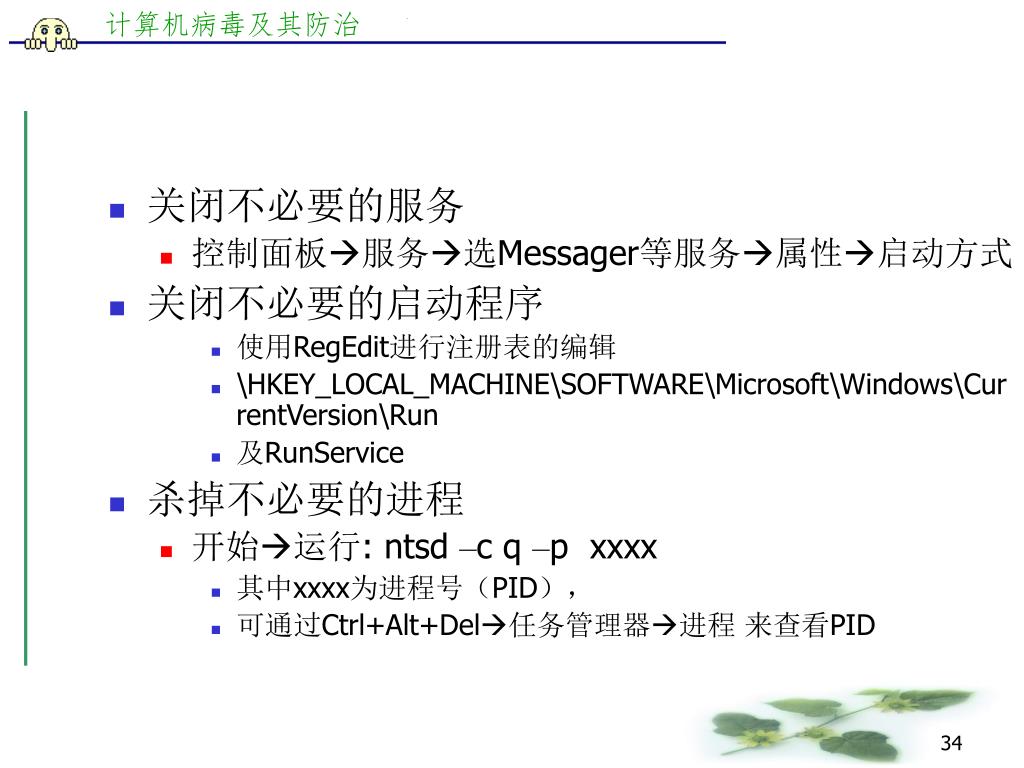 计算机病毒及其防治

关闭不必要的服务

控制面板→服务→选Messager等服务→属性→启动方式

关闭不必要的启动程序

使用RegEdit进行注册表的编辑

\HKEY_LOCAL_MACHINE\SOFTWARE\Microsoft\Windows\CurrentVersion\Run

及RunService

杀掉不必要的进程

开始→运行: ntsd –c q –p xxxx

其中xxxx为进程号（PID），

可通过Ctrl+Alt+Del→任务管理器→进程 来查看PID

34